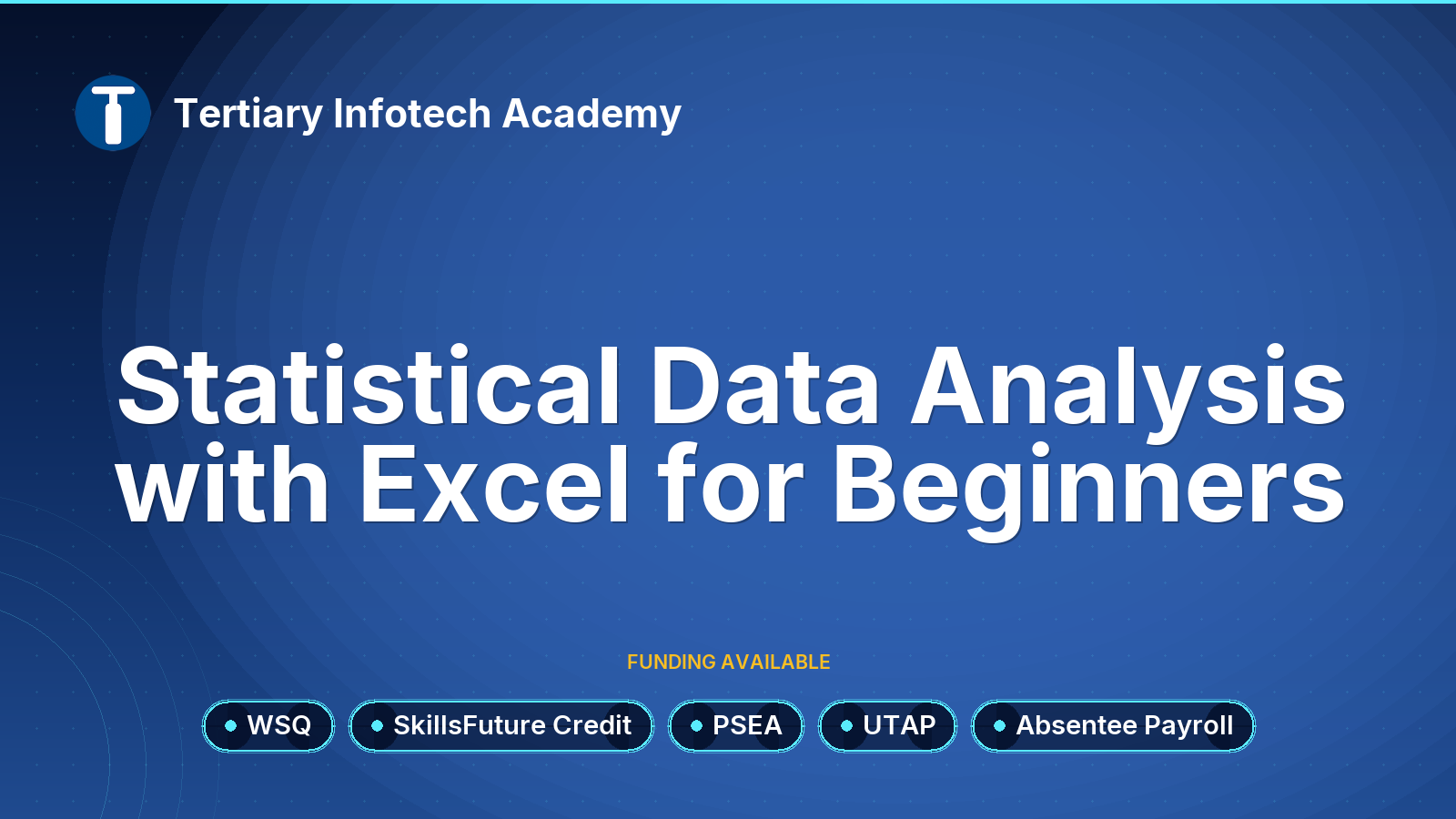 T

Tertiary Infotech Academy

Statistical Data Analysis with Excel for Beginners

FUNDING AVAILABLE

WSQ

SkillsFuture Credit

PSEA

UTAP

Absentee Payroll